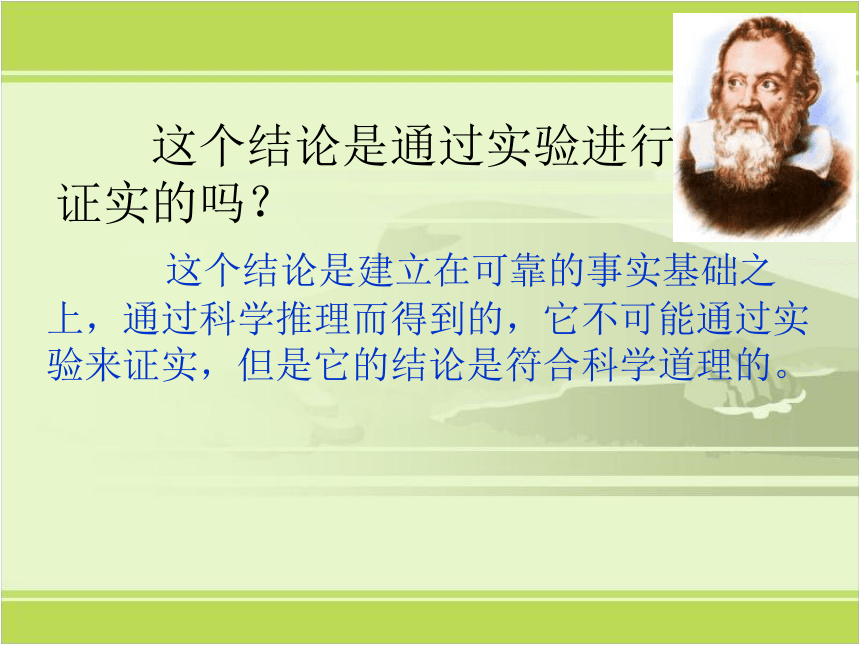 这个结论是通过实验进行证实的吗？

这个结论是建立在可靠的事实基础之上，通过科学推理而得到的，它不可能通过实验来证实，但是它的结论是符合科学道理的。